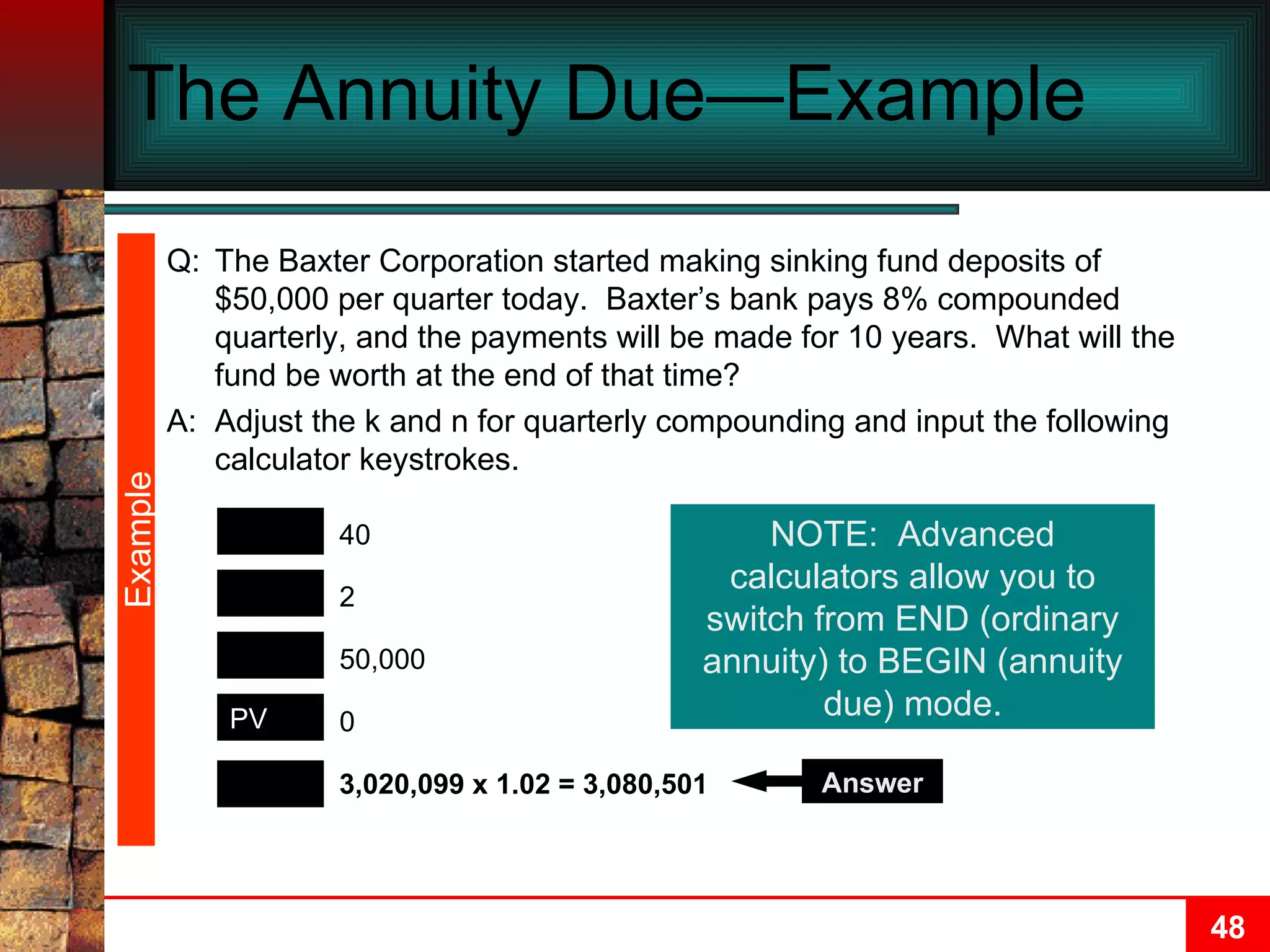 The Annuity Due—Example

Example

Q: The Baxter Corporation started making sinking fund deposits of $50,000 per quarter today. Baxter's bank pays 8% compounded quarterly, and the payments will be made for 10 years. What will the fund be worth at the end of that time?

A: Adjust the k and n for quarterly compounding and input the following calculator keystrokes.

40

2

50,000

PV 0

3,020,099 x 1.02 = 3,080,501

Answer

NOTE: Advanced calculators allow you to switch from END (ordinary annuity) to BEGIN (annuity due) mode.

48